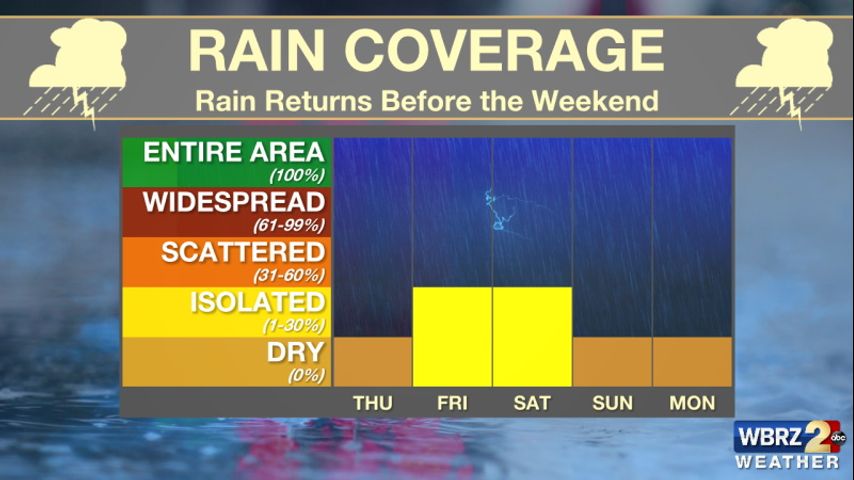 RAIN COVERAGE
Rain Returns Before the Weekend

ENTIRE AREA
(100%)
WIDESPREAD
(61-99%)
SCATTERED
(31-60%)
ISOLATED
(1-30%)
DRY
(0%)

THU FRI SAT SUN MON

WBRZ 2 abc
WEATHER